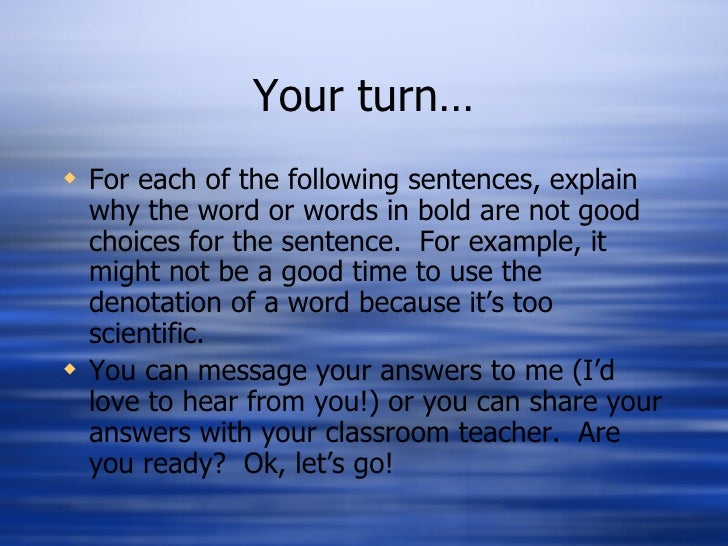 Your turn…

For each of the following sentences, explain why the word or words in bold are not good choices for the sentence.  For example, it might not be a good time to use the denotation of a word because it's too scientific.

You can message your answers to me (I'd love to hear from you!) or you can share your answers with your classroom teacher.  Are you ready?  Ok, let's go!